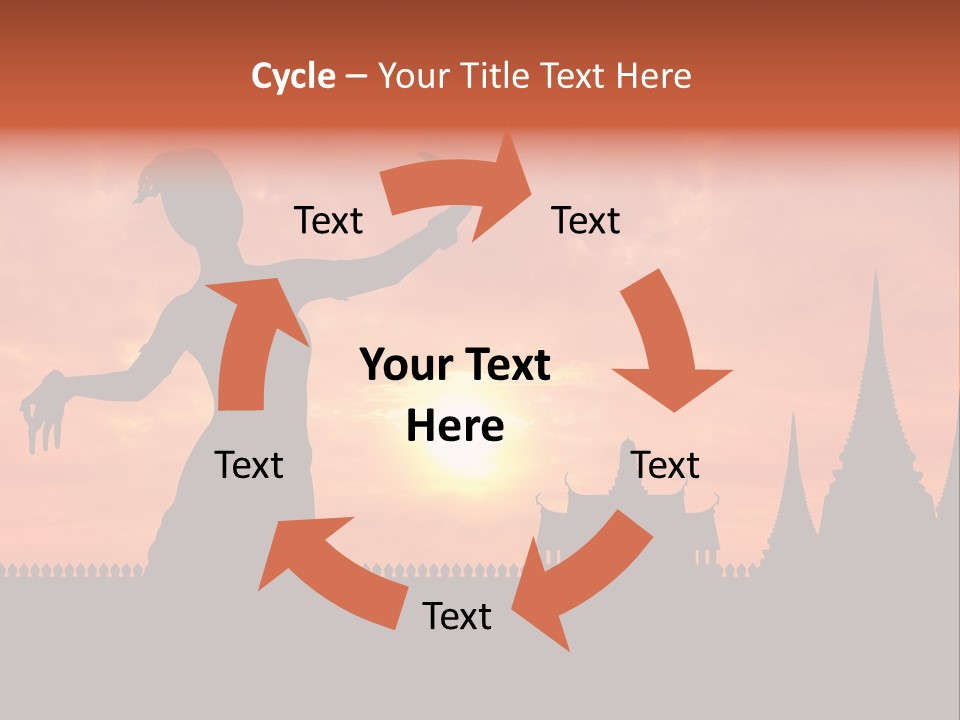 Cycle – Your Title Text Here

Text

Text

Your Text Here

Text

Text

Text